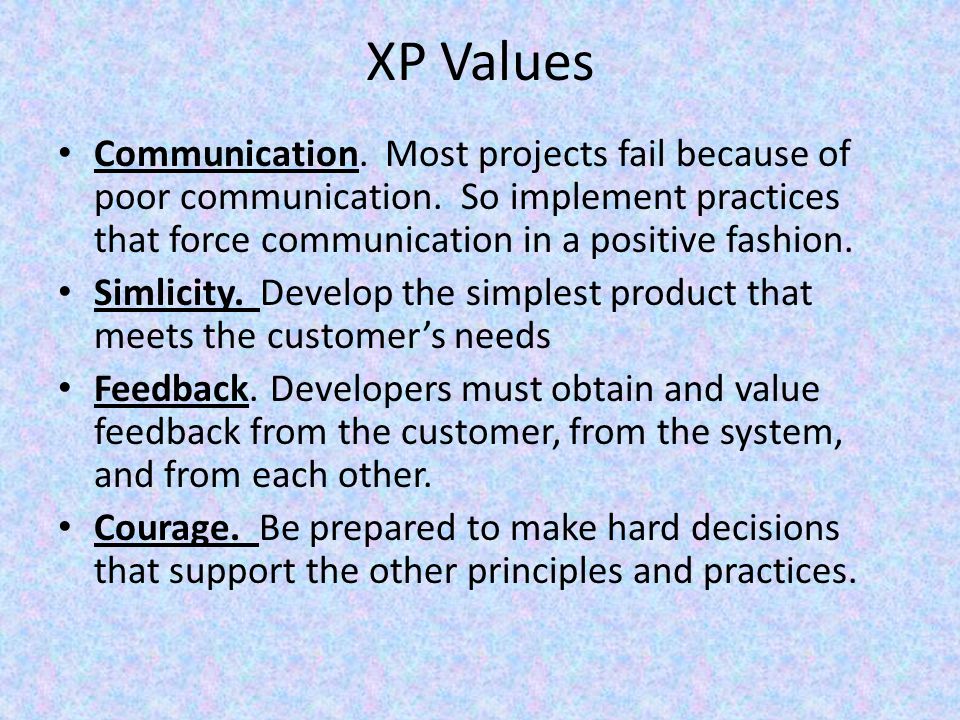 XP Values

• Communication. Most projects fail because of poor communication. So implement practices that force communication in a positive fashion.
• Simlicity. Develop the simplest product that meets the customer's needs
• Feedback. Developers must obtain and value feedback from the customer, from the system, and from each other.
• Courage. Be prepared to make hard decisions that support the other principles and practices.